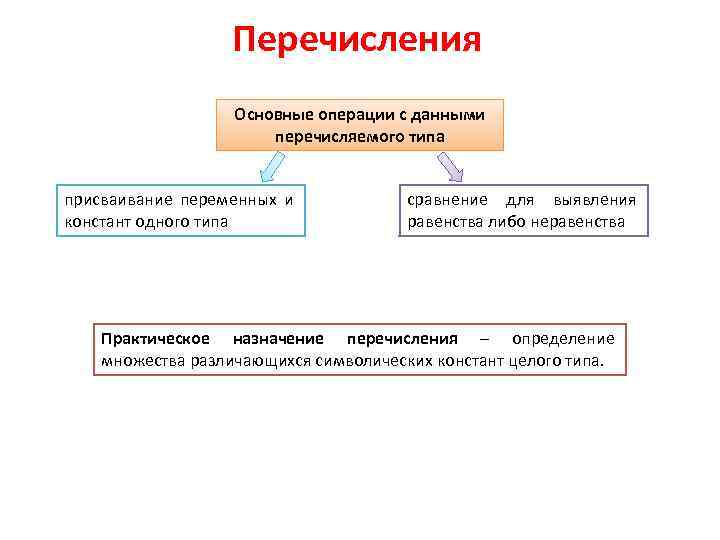 Перечисления

Основные операции с данными перечисляемого типа

присваивание переменных и констант одного типа

сравнение для выявления равенства либо неравенства

Практическое назначение перечисления – определение множества различающихся символических констант целого типа.